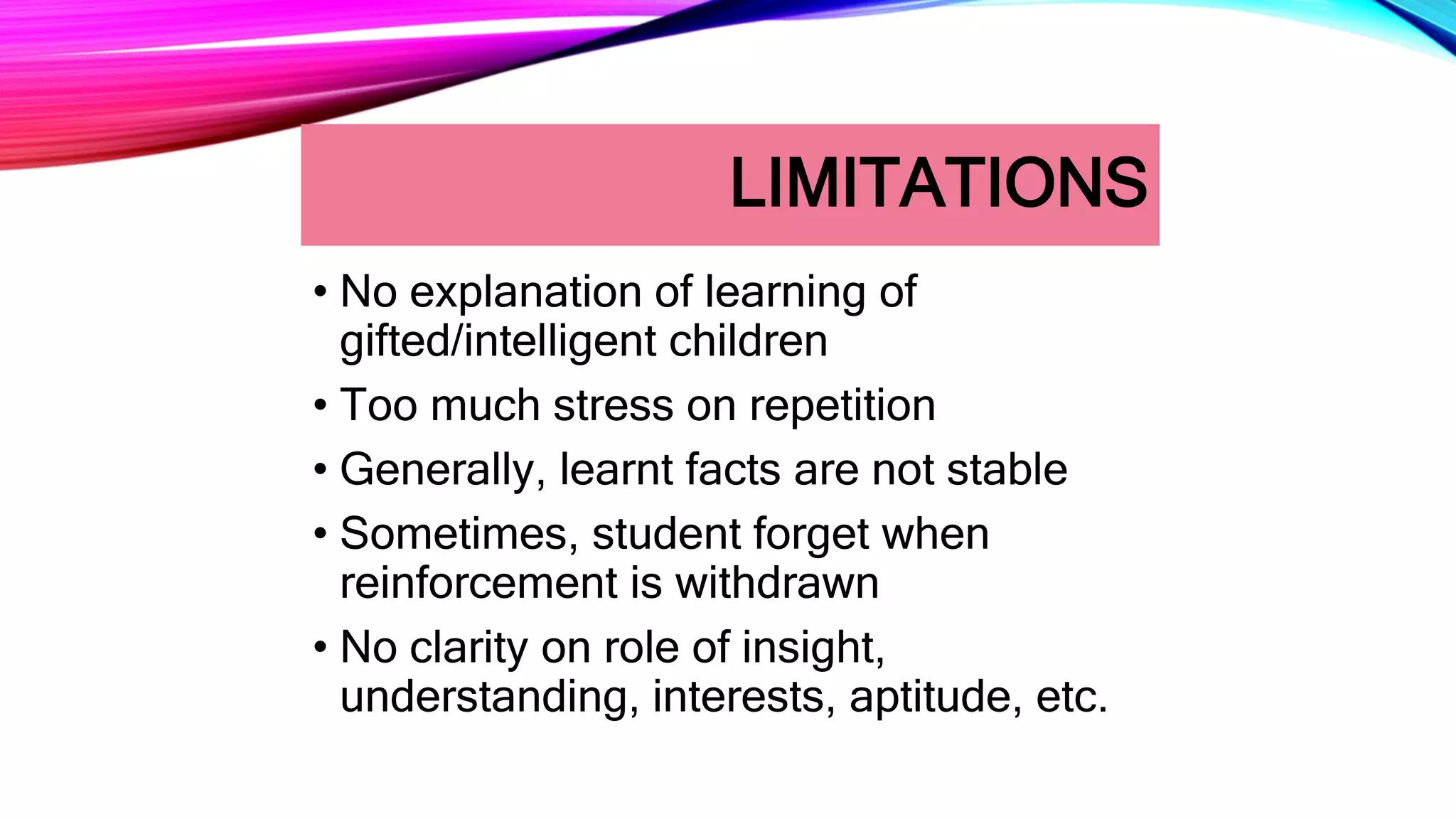 LIMITATIONS

• No explanation of learning of gifted/intelligent children

• Too much stress on repetition

• Generally, learnt facts are not stable

• Sometimes, student forget when reinforcement is withdrawn

• No clarity on role of insight, understanding, interests, aptitude, etc.